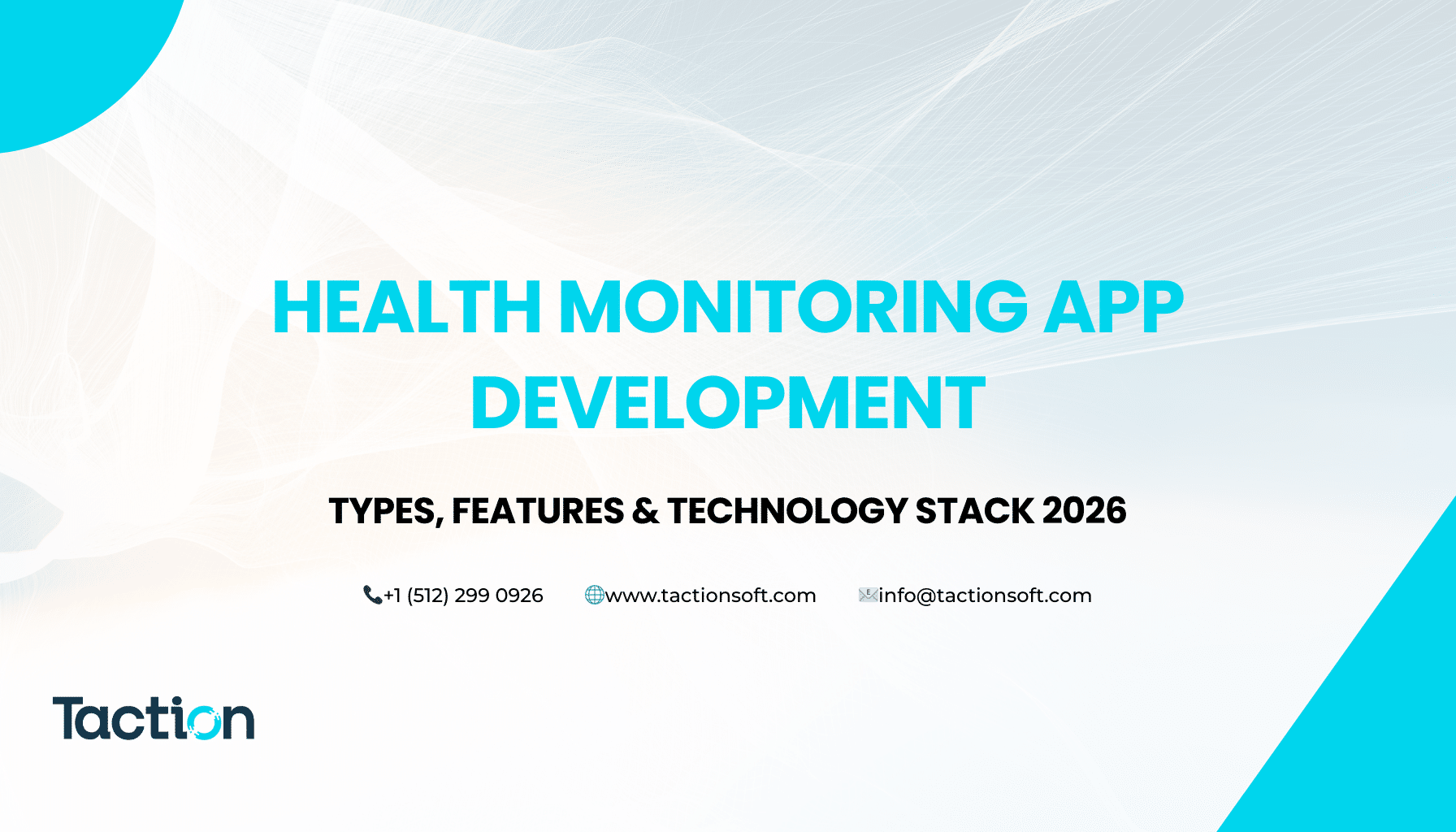 HEALTH MONITORING APP DEVELOPMENT

TYPES, FEATURES & TECHNOLOGY STACK 2026

+1 (512) 299 0926 www.tactionsoft.com info@tactionsoft.com

Taction